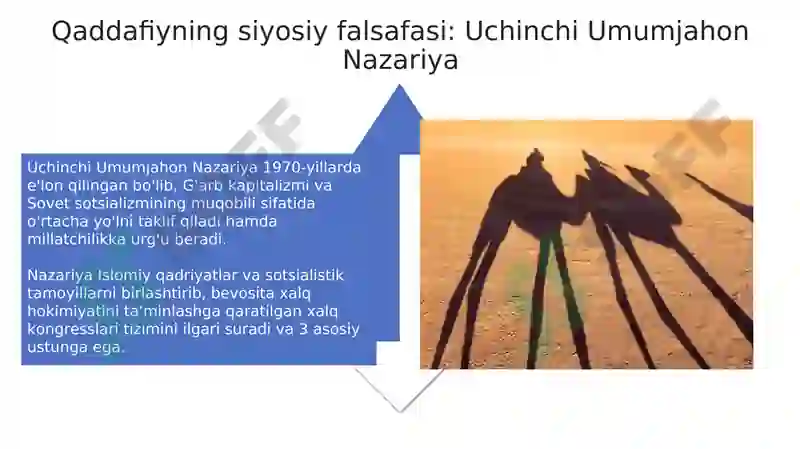 Qaddafiyning siyosiy falsafasi: Uchinchi Umumjahon Nazariya

Uchinchi Umumjahon Nazariya 1970-yillarda e'lon qilingan bo'lib, G'arb kapitalizmi va Sovet sotsializmining muqobili sifatida o'rtacha yo'lni taklif qiladi hamda millatchilikka urg'u beradi.

Nazariya Islomiy qadriyatlar va sotsialistik tamoyillarni birlashtirib, bevosita xalq hokimiyatini ta'minlashga qaratilgan xalq kongresslari tizimini ilgari suradi va 3 asosiy ustunga ega.